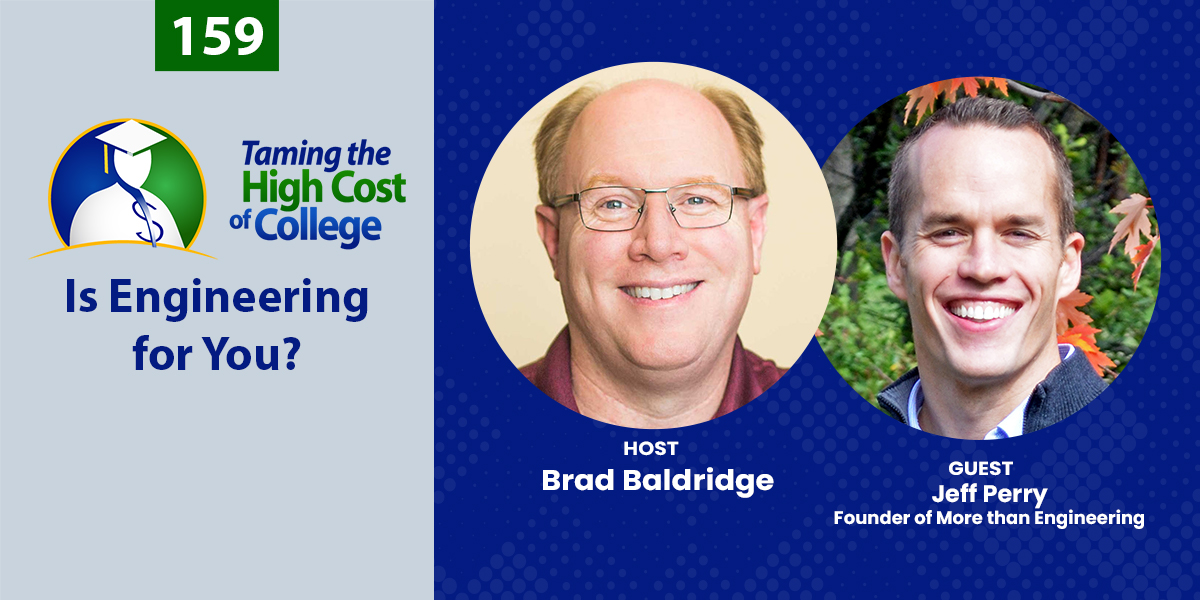 159

Taming the High Cost of College

Is Engineering for You?

HOST
Brad Baldridge

GUEST
Jeff Perry
Founder of More than Engineering